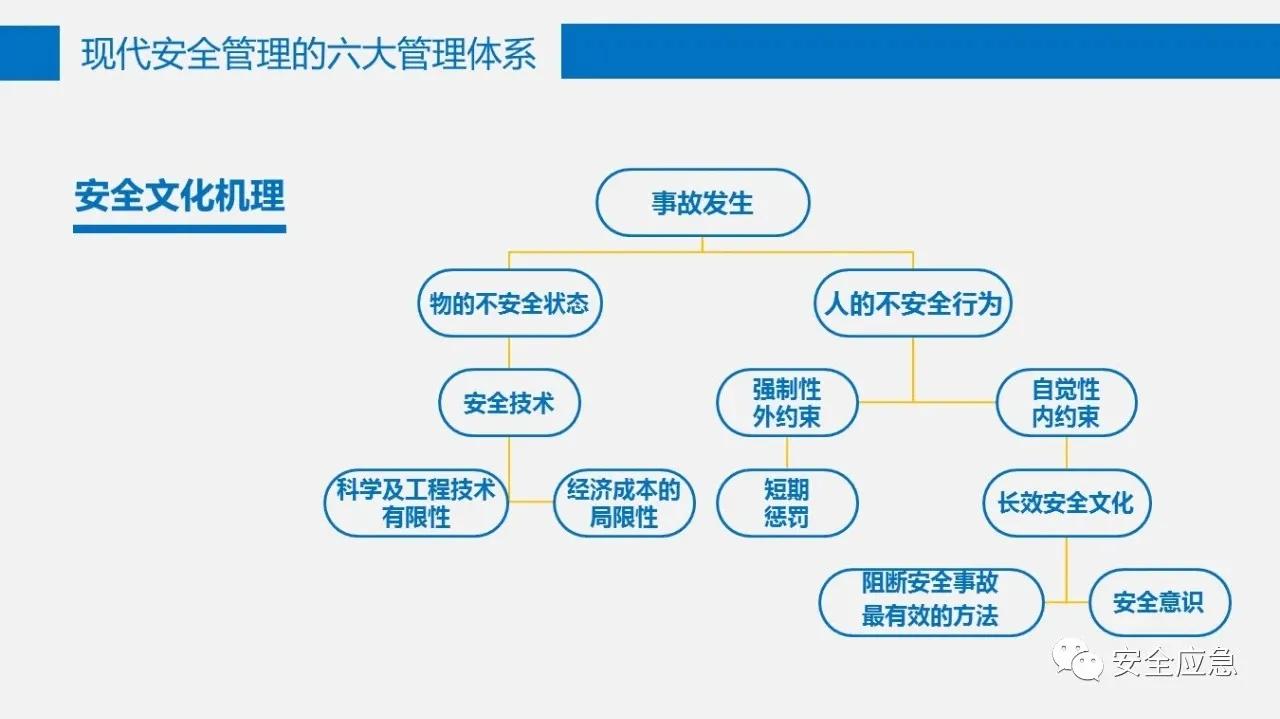 现代安全管理的六大管理体系

安全文化机理

事故发生

物的不安全状态

人的不安全行为

安全技术

科学及工程技术有限性

经济成本的局限性

强制性外约束

自觉性内约束

短期惩罚

长效安全文化

阻断安全事故最有效的方法

安全意识

安全应急